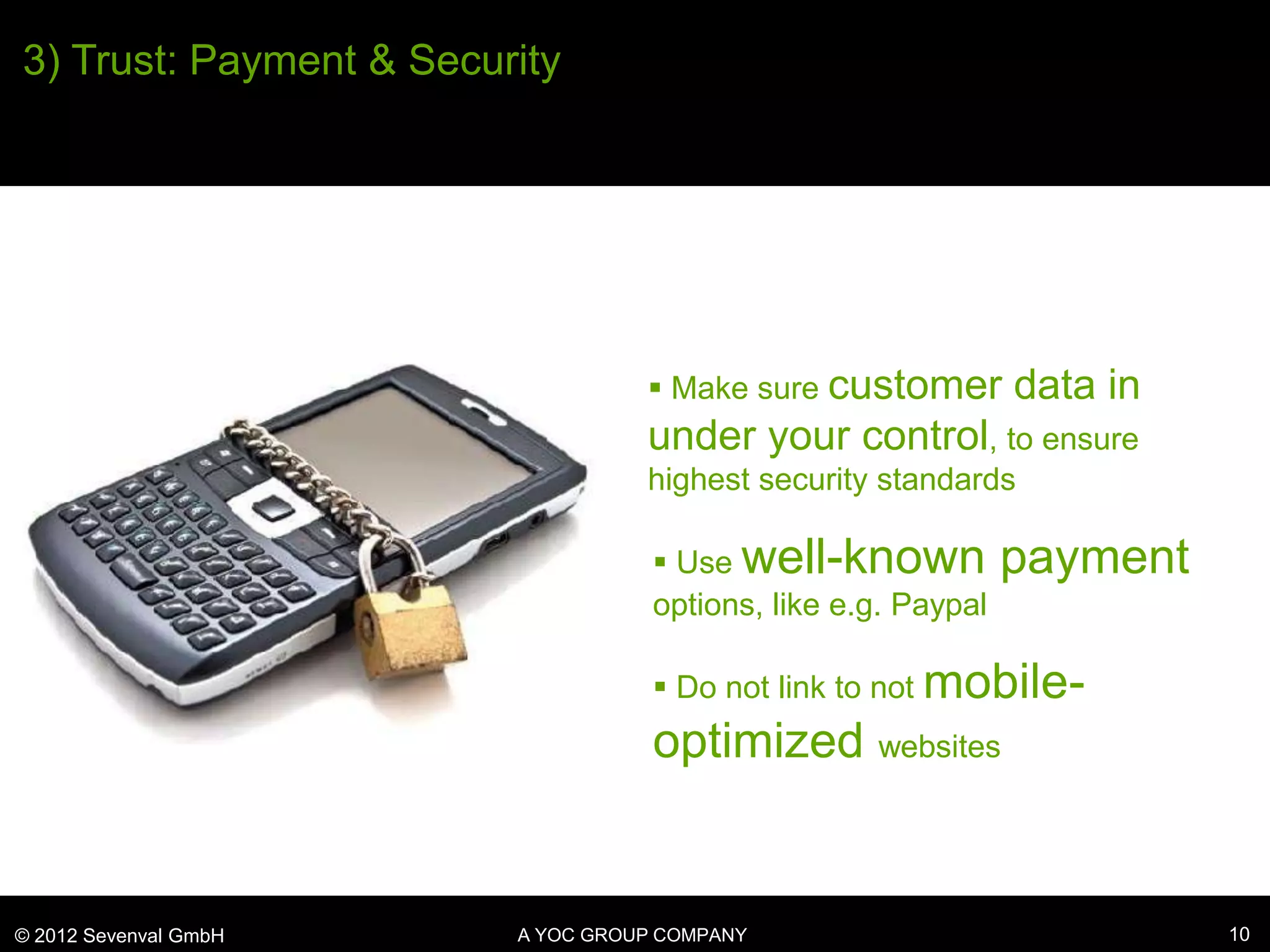 3) Trust: Payment & Security

▪ Make sure customer data in under your control, to ensure highest security standards

▪ Use well-known payment options, like e.g. Paypal

▪ Do not link to not mobile-optimized websites

© 2012 Sevenval GmbH

A YOC GROUP COMPANY

10